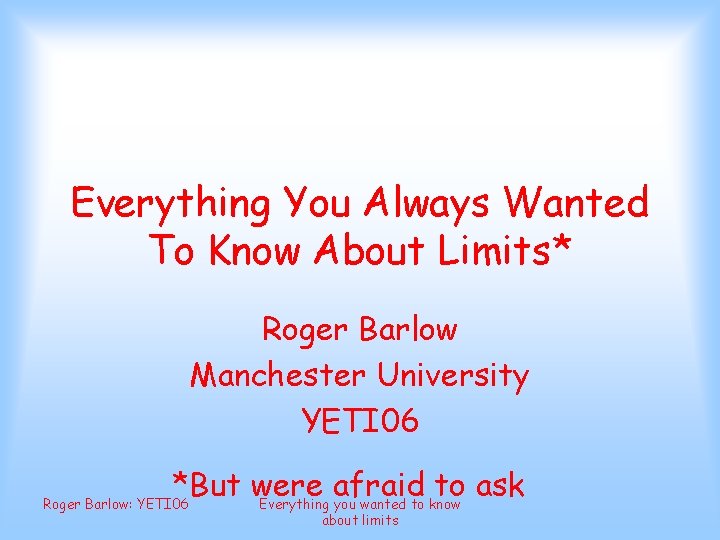 Everything You Always Wanted To Know About Limits*

Roger Barlow
Manchester University
YETI06

*But were afraid to ask

Roger Barlow: YETI06

Everything you wanted to know about limits